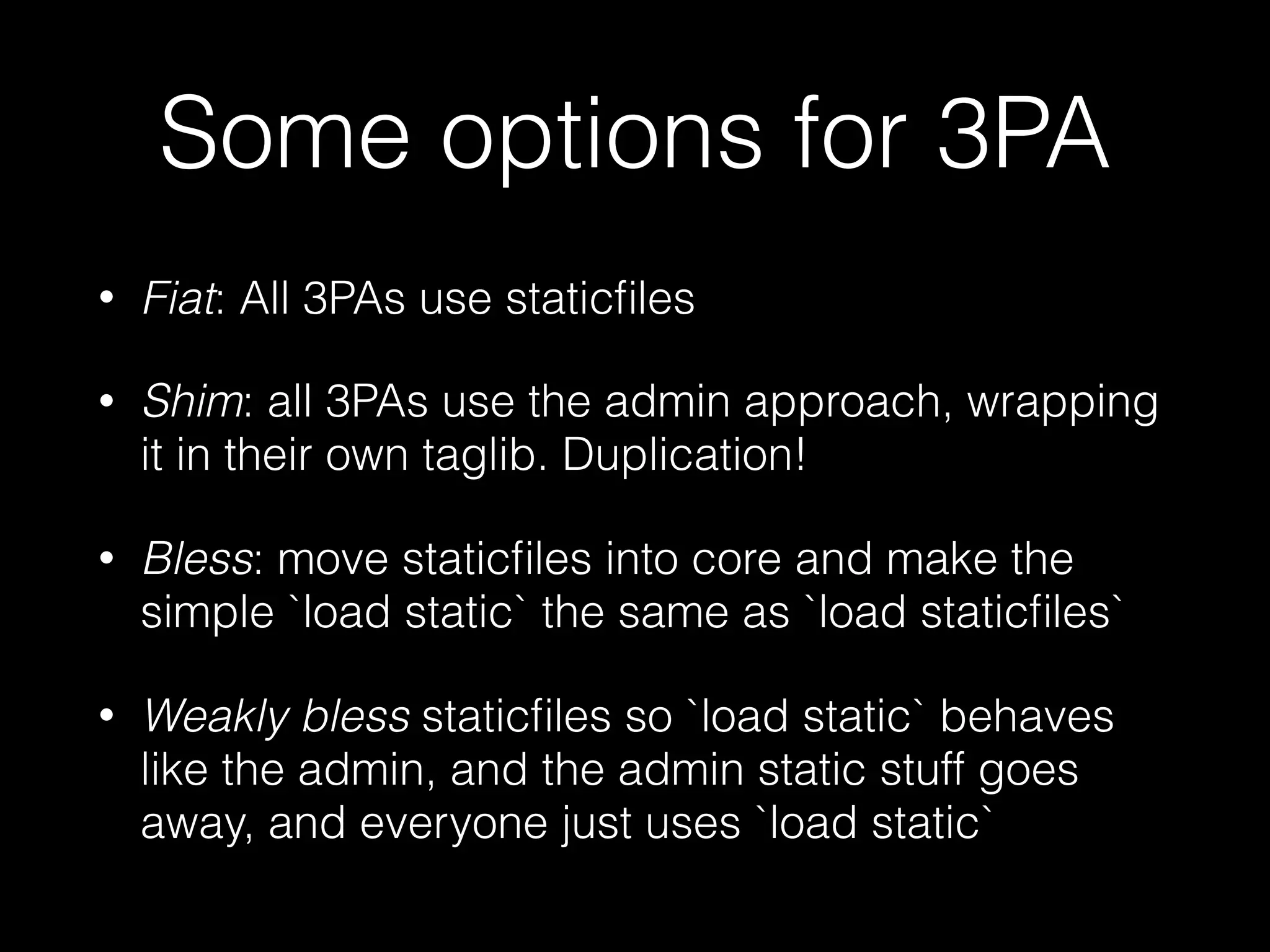 Some options for 3PA

• Fiat: All 3PAs use staticfiles

• Shim: all 3PAs use the admin approach, wrapping it in their own taglib. Duplication!

• Bless: move staticfiles into core and make the simple `load static` the same as `load staticfiles`

• Weakly bless staticfiles so `load static` behaves like the admin, and the admin static stuff goes away, and everyone just uses `load static`